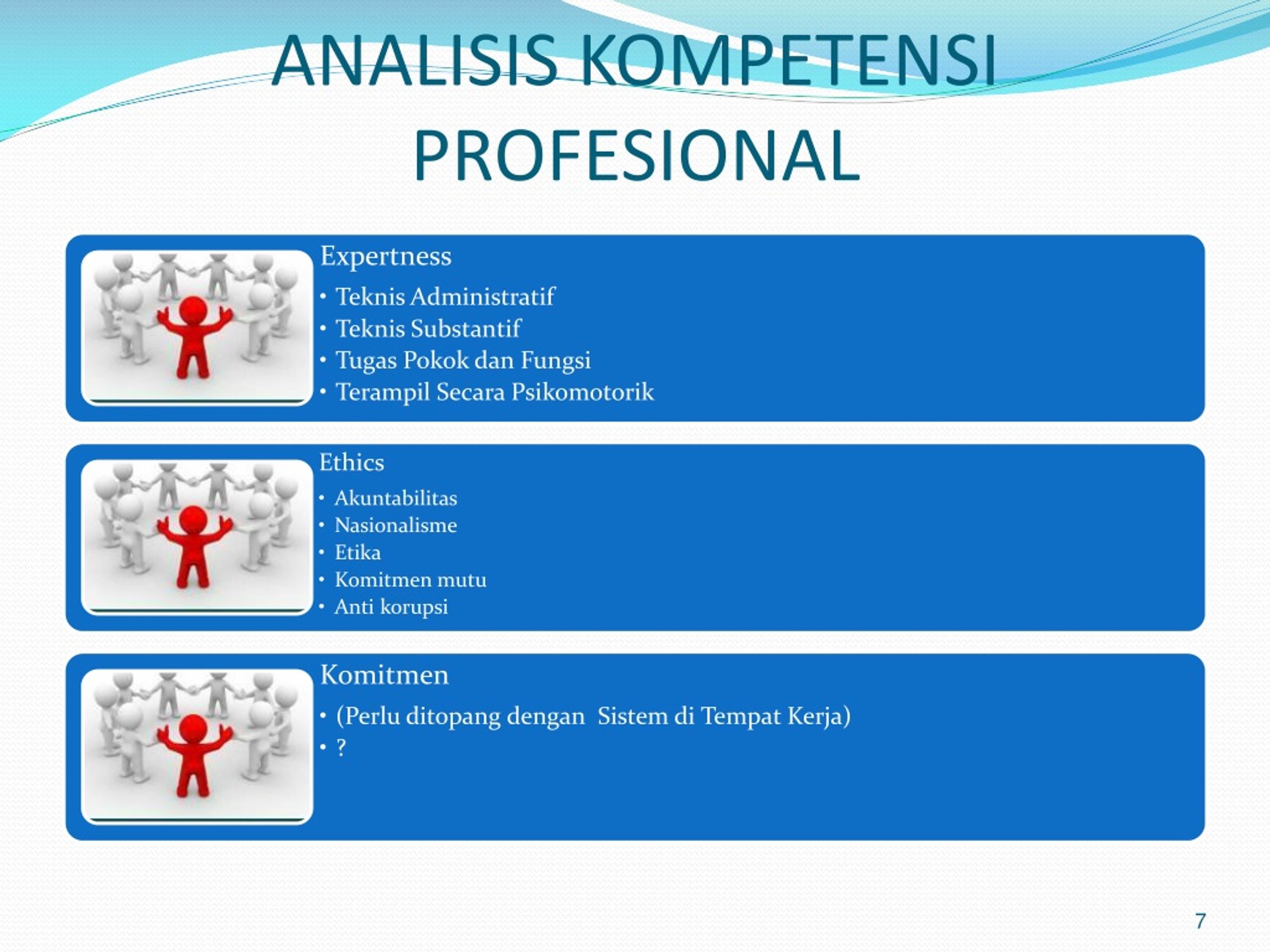 ANALISIS KOMPETENSI PROFESIONAL

Expertness
• Teknis Administratif
• Teknis Substantif
• Tugas Pokok dan Fungsi
• Terampil Secara Psikomotorik

Ethics
• Akuntabilitas
• Nasionalisme
• Etika
• Komitmen mutu
• Anti korupsi

Komitmen
• (Perlu ditopang dengan Sistem di Tempat Kerja)
• ?

7